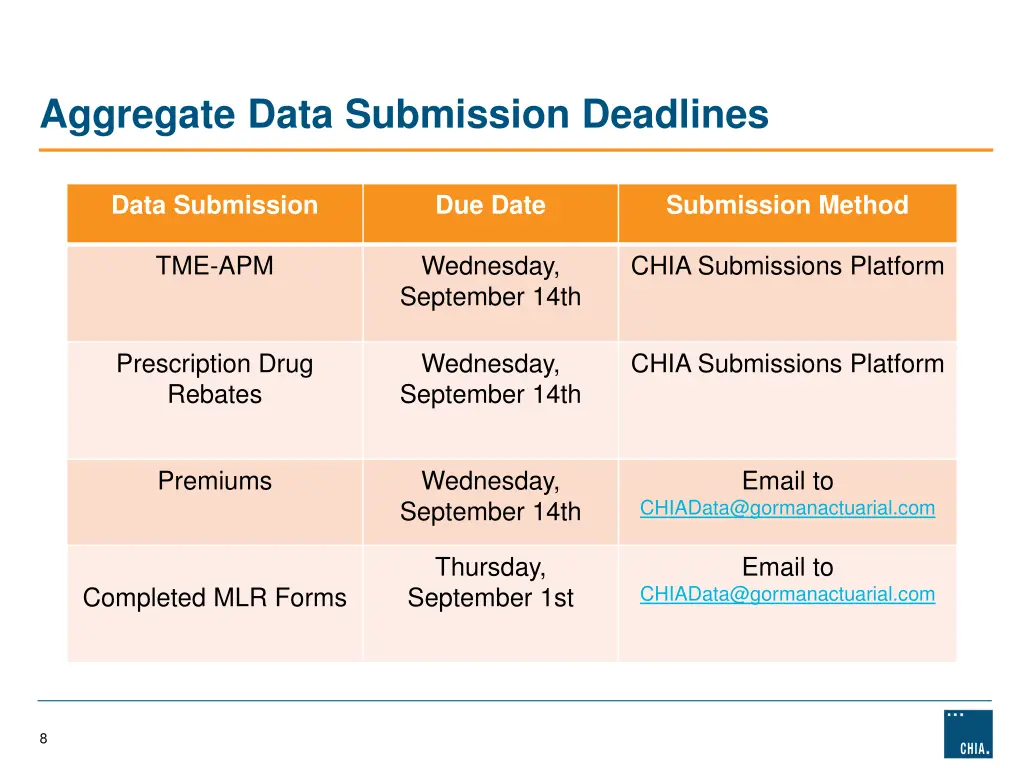 Aggregate Data Submission Deadlines

| Data Submission | Due Date | Submission Method |
|---|---|---|
| TME-APM | Wednesday, September 14th | CHIA Submissions Platform |
| Prescription Drug Rebates | Wednesday, September 14th | CHIA Submissions Platform |
| Premiums | Wednesday, September 14th | Email to CHIAData@gormanactuarial.com |
| Completed MLR Forms | Thursday, September 1st | Email to CHIAData@gormanactuarial.com |

8

CHIA.